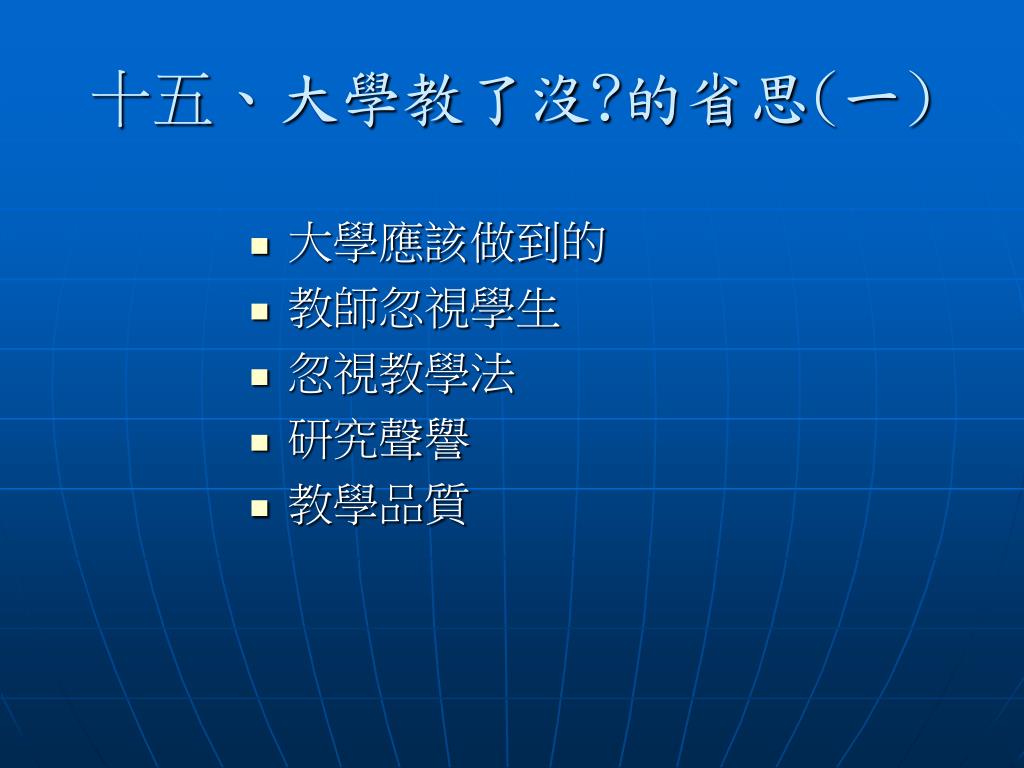 十五、大學教了沒?的省思(一)

- 大學應該做到的
- 教師忽視學生
- 忽視教學法
- 研究聲譽
- 教學品質